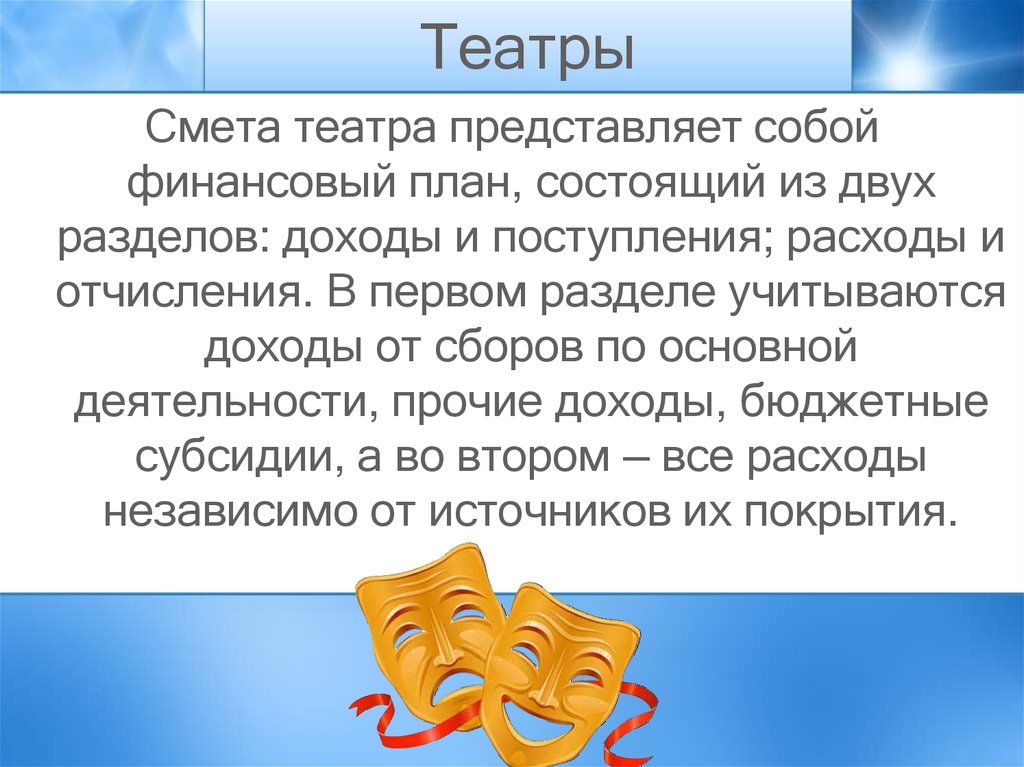 Театры

Смета театра представляет собой финансовый план, состоящий из двух разделов: доходы и поступления; расходы и отчисления. В первом разделе учитываются доходы от сборов по основной деятельности, прочие доходы, бюджетные субсидии, а во втором – все расходы независимо от источников их покрытия.